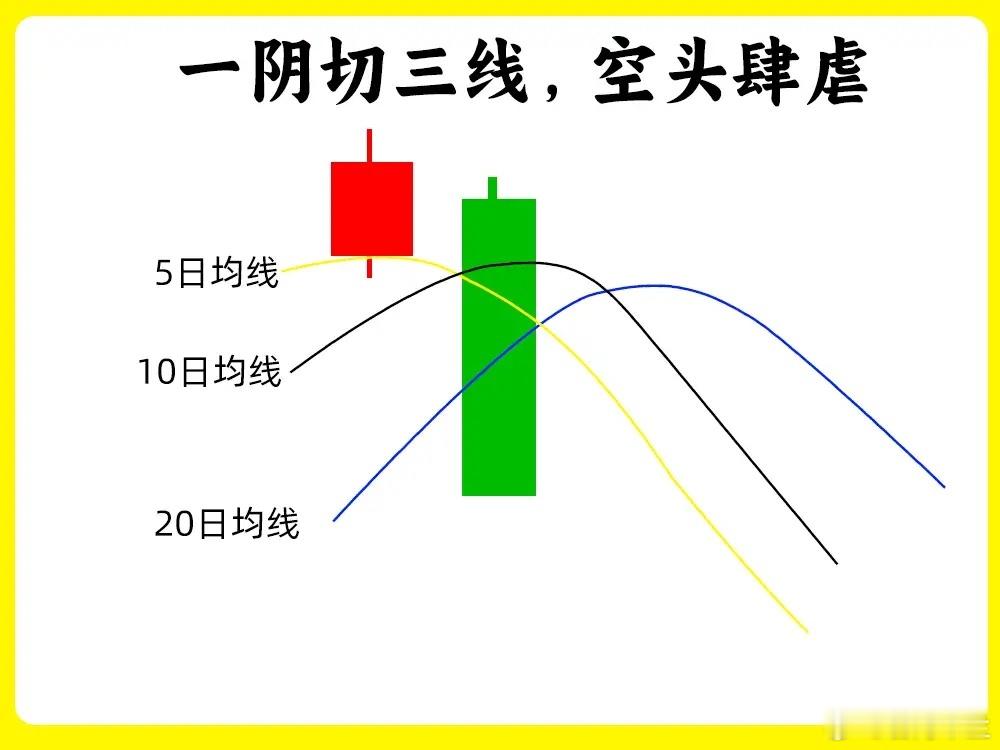 一阴切三线，空头肆虐

5日均线

10日均线

20日均线